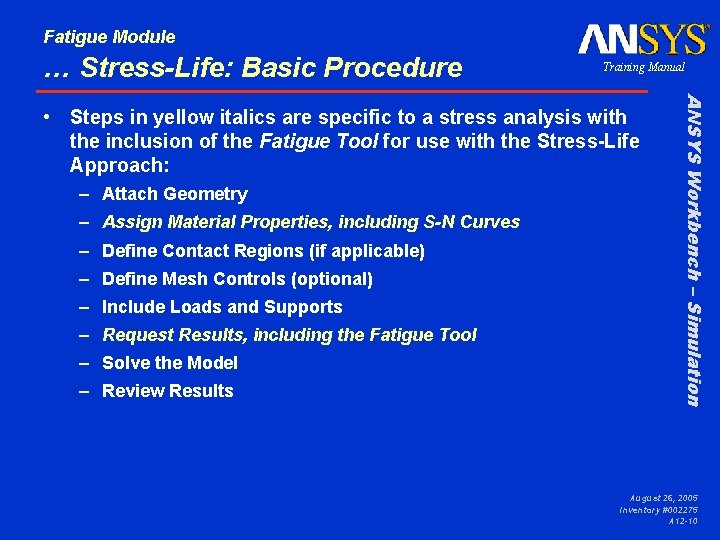 Fatigue Module
… Stress-Life: Basic Procedure

ANSYS®
Training Manual

ANSYS Workbench – Simulation

• Steps in yellow italics are specific to a stress analysis with the inclusion of the Fatigue Tool for use with the Stress-Life Approach:
– Attach Geometry
– Assign Material Properties, including S-N Curves
– Define Contact Regions (if applicable)
– Define Mesh Controls (optional)
– Include Loads and Supports
– Request Results, including the Fatigue Tool
– Solve the Model
– Review Results

August 26, 2005
Inventory #002275
A12-10